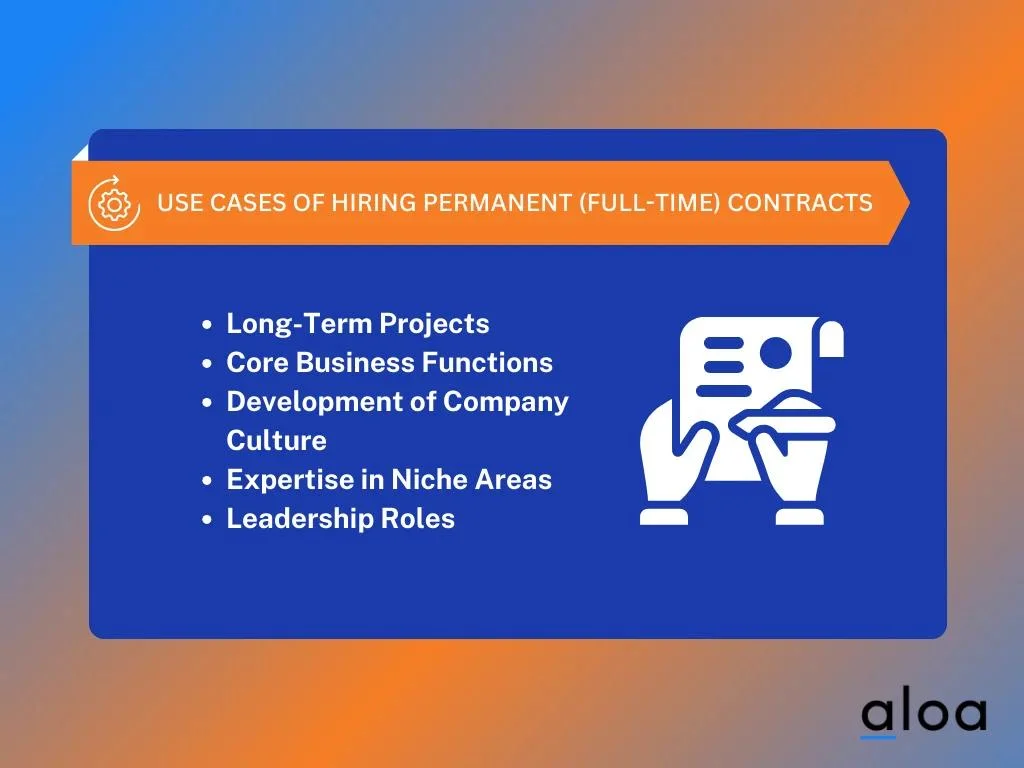 USE CASES OF HIRING PERMANENT (FULL-TIME) CONTRACTS

- Long-Term Projects
- Core Business Functions
- Development of Company Culture
- Expertise in Niche Areas
- Leadership Roles

aloa